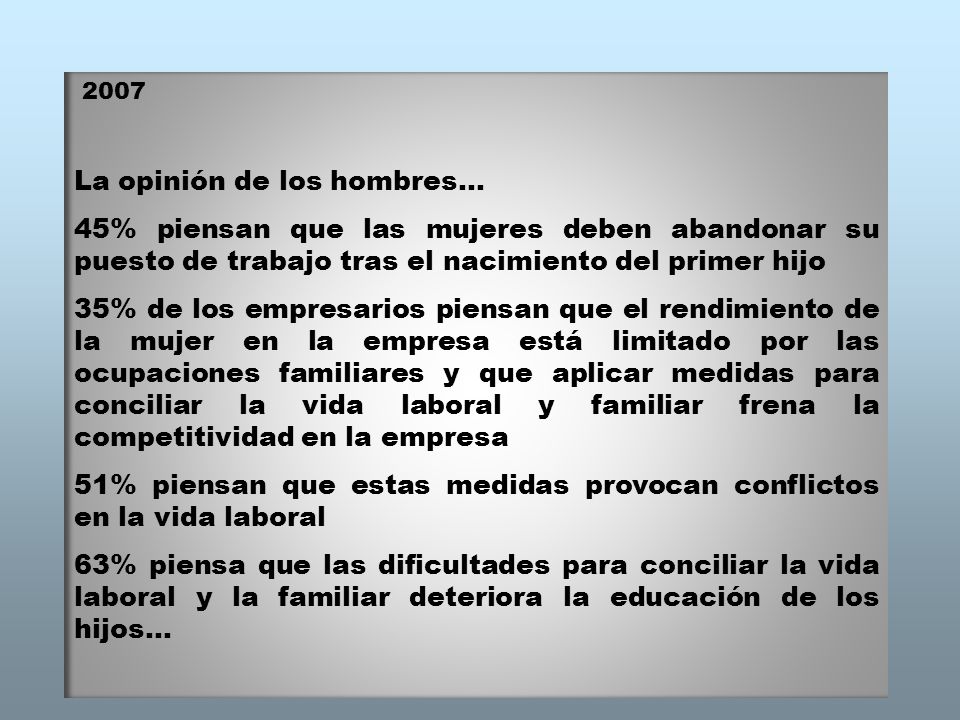 2007

La opinión de los hombres…

45% piensan que las mujeres deben abandonar su puesto de trabajo tras el nacimiento del primer hijo

35% de los empresarios piensan que el rendimiento de la mujer en la empresa está limitado por las ocupaciones familiares y que aplicar medidas para conciliar la vida laboral y familiar frena la competitividad en la empresa

51% piensan que estas medidas provocan conflictos en la vida laboral

63% piensa que las dificultades para conciliar la vida laboral y la familiar deteriora la educación de los hijos…